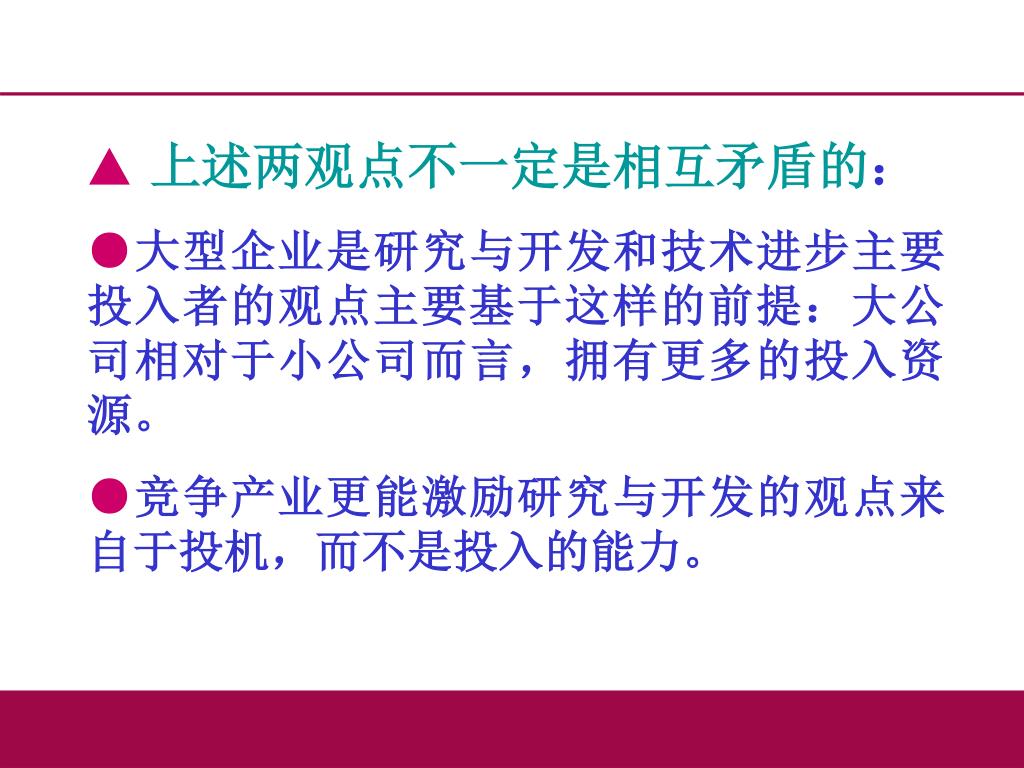 ▲ 上述两观点不一定是相互矛盾的：

●大型企业是研究与开发和技术进步主要投入者的观点主要基于这样的前提：大公司相对于小公司而言，拥有更多的投入资源。

●竞争产业更能激励研究与开发的观点来自于投机，而不是投入的能力。